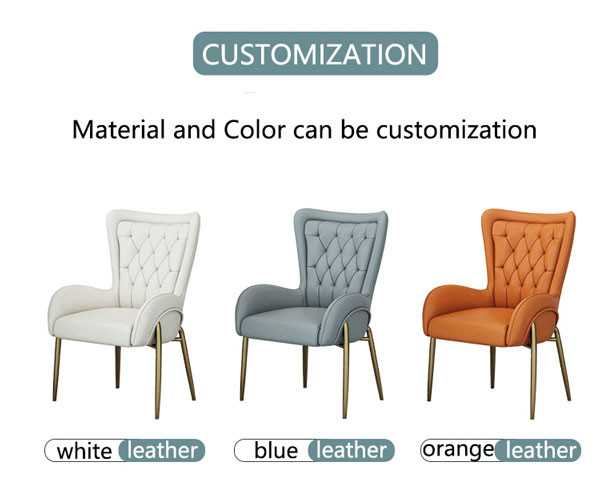 CUSTOMIZATION

Material and Color can be customization

white leather

blue leather

orange leather